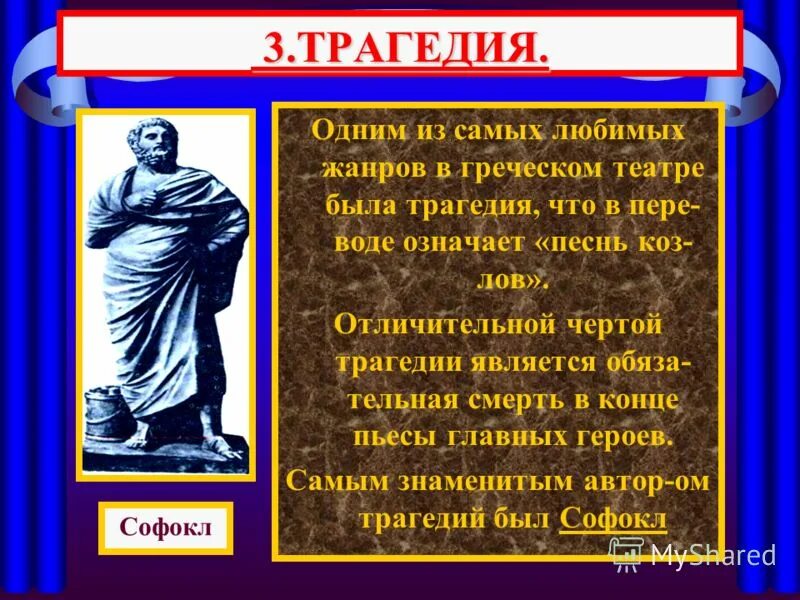 3.ТРАГЕДИЯ.

Одним из самых любимых жанров в греческом театре была трагедия, что в переводе означает «песнь козлов».

Отличительной чертой трагедии является обязательная смерть в конце пьесы главных героев.

Самым знаменитым автор-ом трагедий был Софокл

Софокл

MyShared